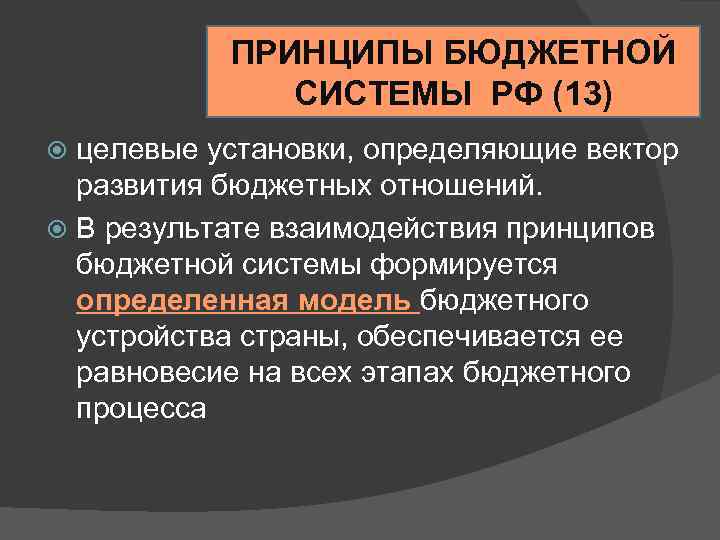 ПРИНЦИПЫ БЮДЖЕТНОЙ СИСТЕМЫ РФ (13)

целевые установки, определяющие вектор развития бюджетных отношений.

В результате взаимодействия принципов бюджетной системы формируется определенная модель бюджетного устройства страны, обеспечивается ее равновесие на всех этапах бюджетного процесса